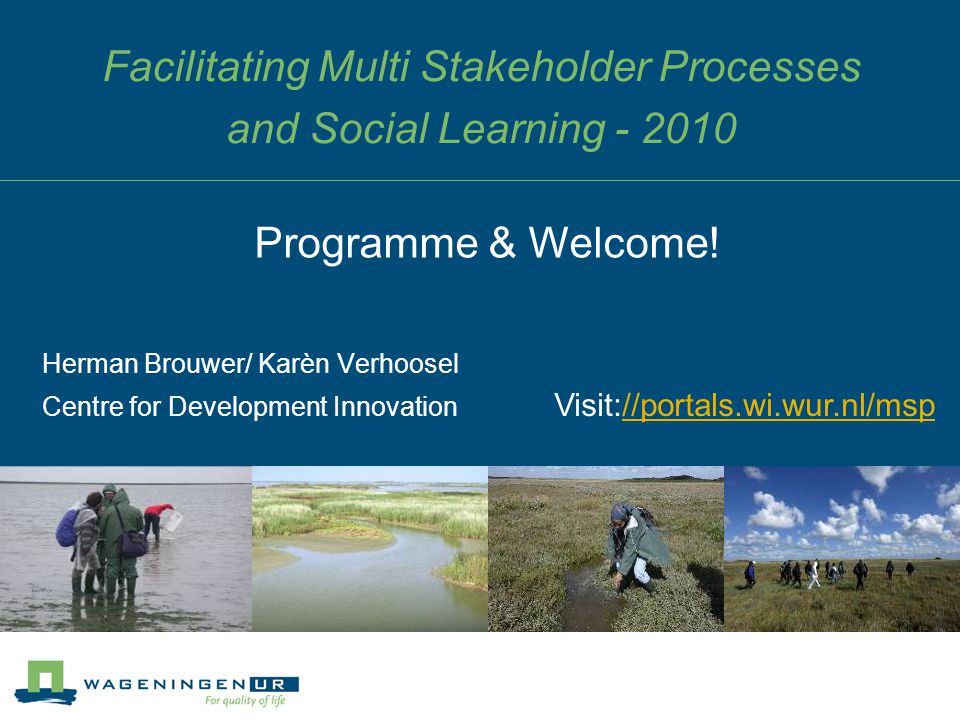 Facilitating Multi Stakeholder Processes and Social Learning - 2010

Programme & Welcome!

Herman Brouwer/ Karèn Verhoosel
Centre for Development Innovation

Visit://portals.wi.wur.nl/msp

WAGENINGEN UR
For quality of life